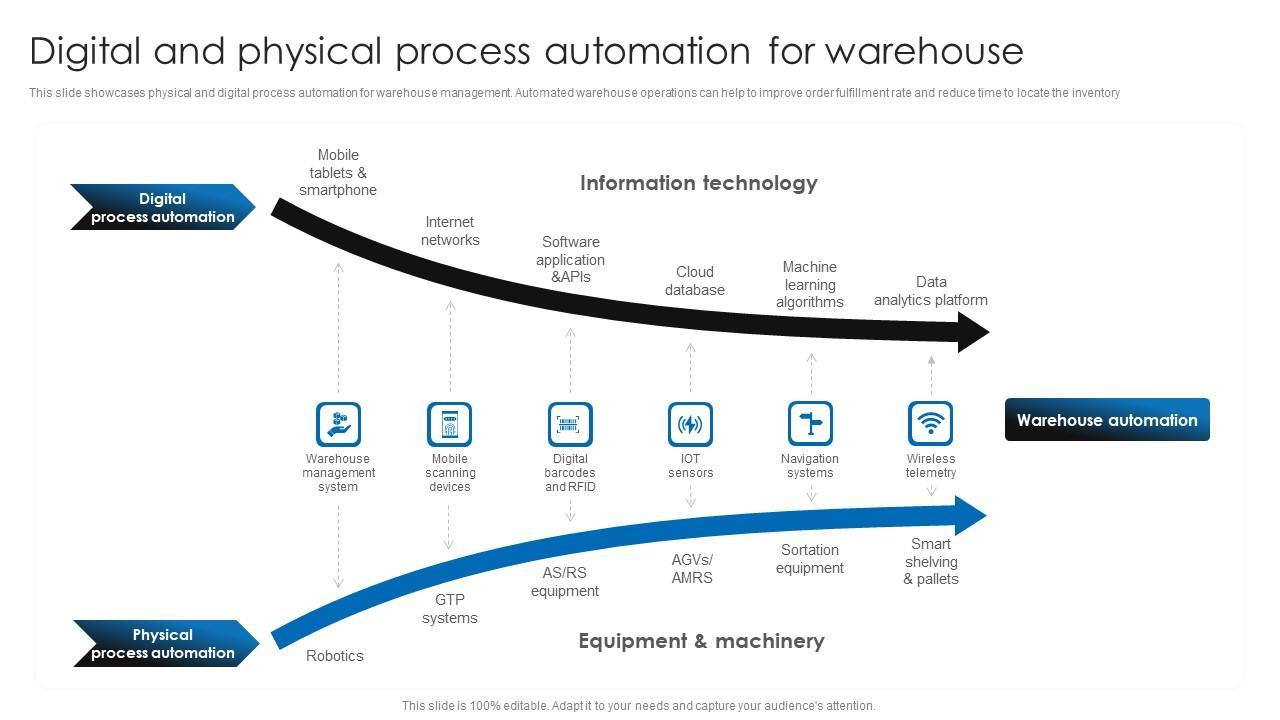 Digital and physical process automation for warehouse

This slide showcases physical and digital process automation for warehouse management. Automated warehouse operations can help to improve order fulfillment rate and reduce time to locate the inventory

Digital process automation

Information technology

Mobile tablets & smartphone

Internet networks

Software application &APIs

Cloud database

Machine learning algorithms

Data analytics platform

Warehouse management system

Mobile scanning devices

Digital barcodes and RFID

IOT sensors

Navigation systems

Wireless telemetry

Warehouse automation

Robotics

GTP systems

AS/RS equipment

AGVs/ AMRS

Sortation equipment

Smart shelving & pallets

Physical process automation

Equipment & machinery

This slide is 100% editable. Adapt it to your needs and capture your audience's attention.